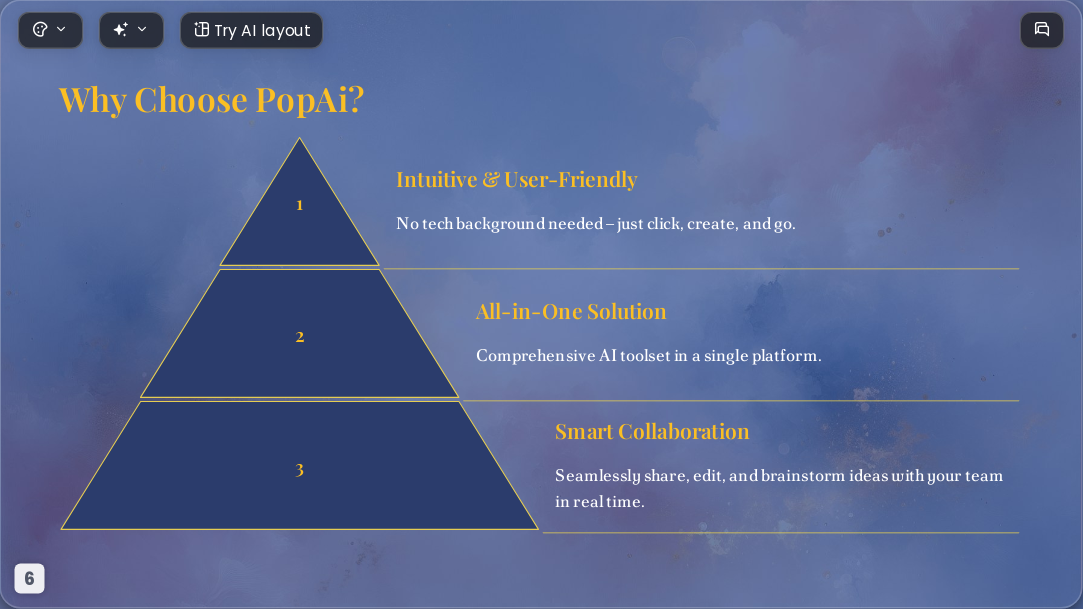 Try AI layout

Why Choose PopAi?

1

Intuitive & User-Friendly

No tech background needed – just click, create, and go.

2

All-in-One Solution

Comprehensive AI toolset in a single platform.

3

Smart Collaboration

Seamlessly share, edit, and brainstorm ideas with your team in real time.

6